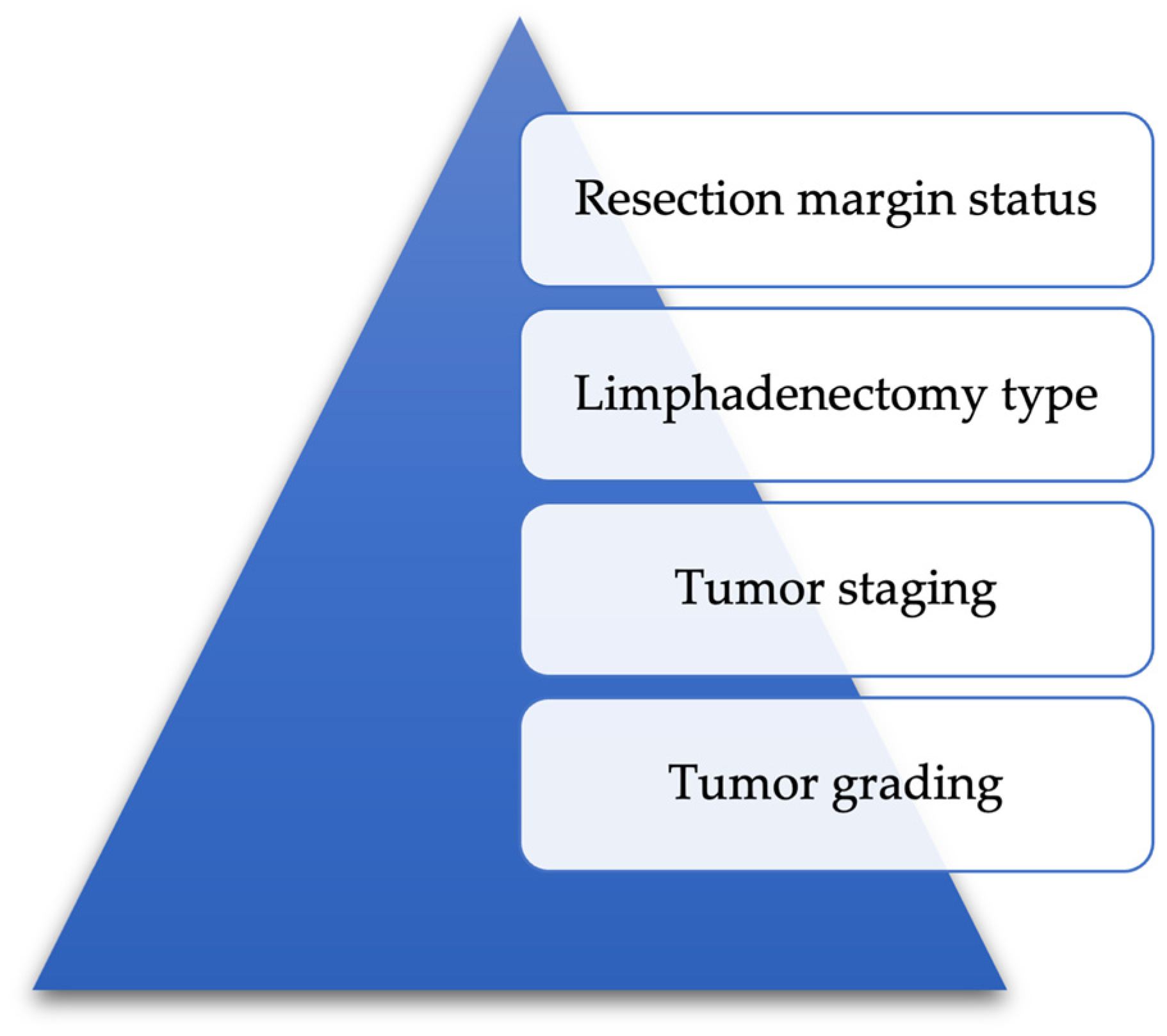 Resection margin status

Limphadenectomy type

Tumor staging

Tumor grading